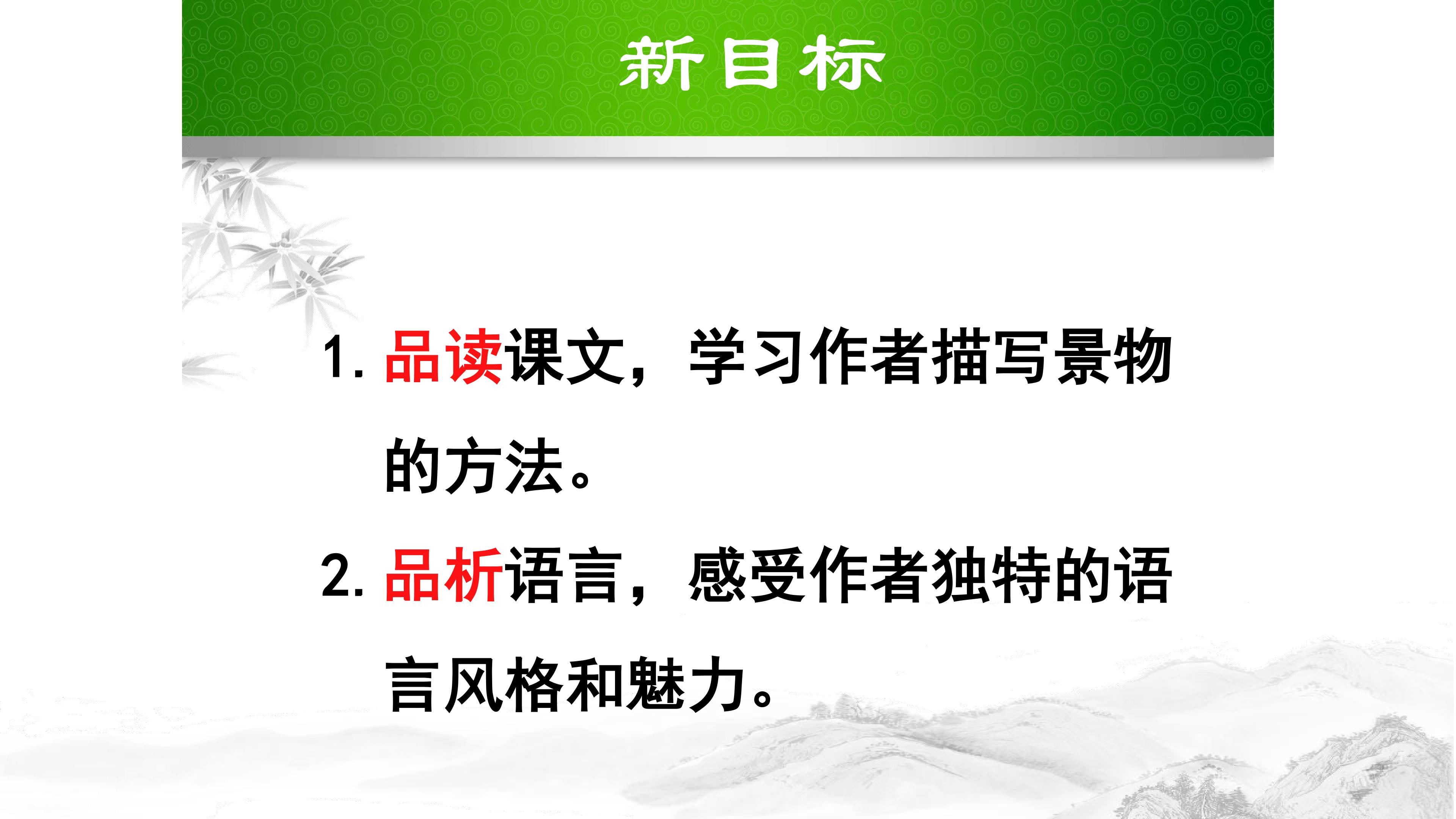 新目标

1. 品读课文，学习作者描写景物的方法。

2. 品析语言，感受作者独特的语言风格和魅力。